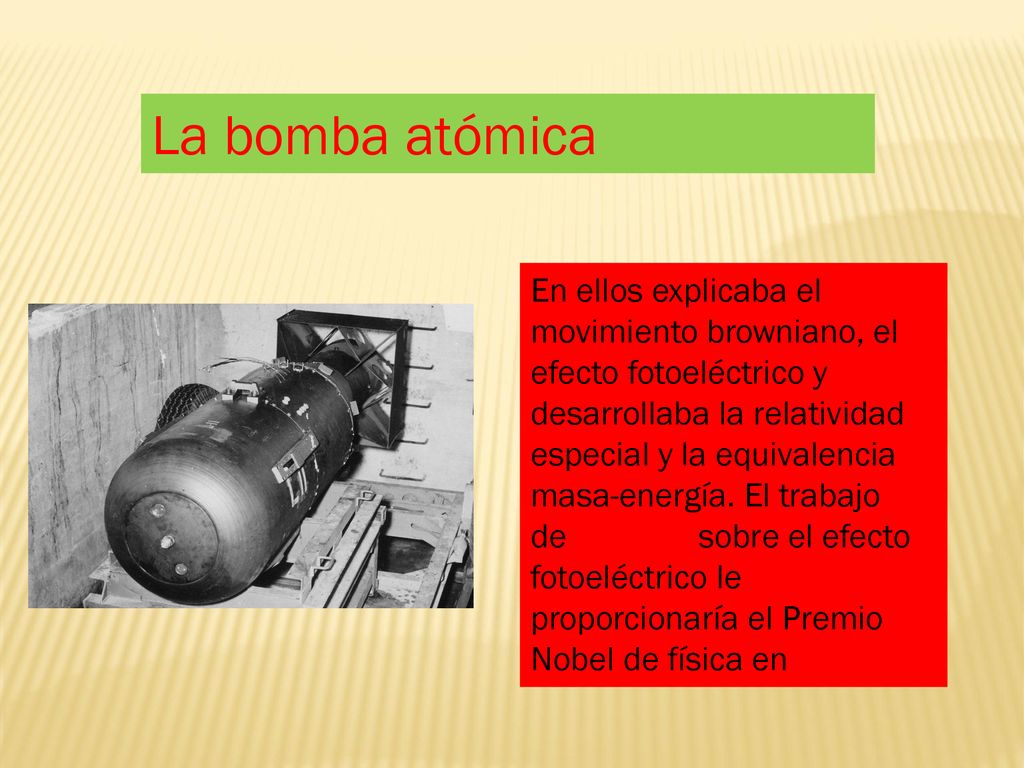 La bomba atómica

En ellos explicaba el movimiento browniano, el efecto fotoeléctrico y desarrollaba la relatividad especial y la equivalencia masa-energía. El trabajo de sobre el efecto fotoeléctrico le proporcionaría el Premio Nobel de física en